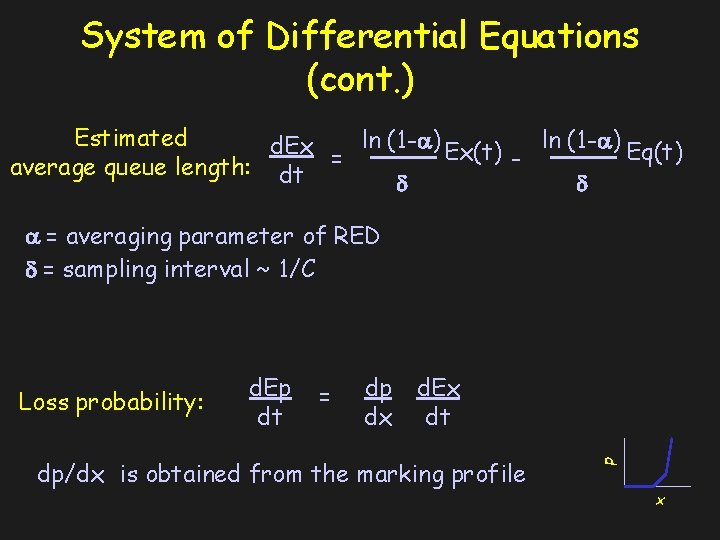 System of Differential Equations (cont.)

Estimated average queue length: $\frac{dEx}{dt} = \frac{\ln(1-\alpha)}{\delta} Ex(t) - \frac{\ln(1-\alpha)}{\delta} Eq(t)$

$\alpha$ = averaging parameter of RED
$\delta$ = sampling interval ~ 1/C

Loss probability: $\frac{dEp}{dt} = \frac{dp}{dx} \frac{dEx}{dt}$

dp/dx is obtained from the marking profile

p

x